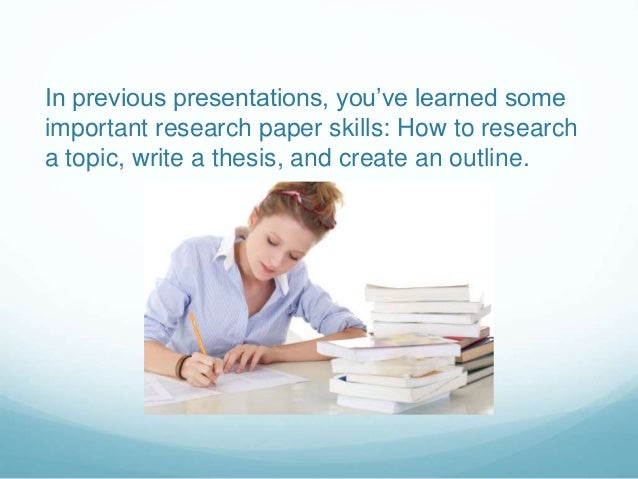 In previous presentations, you've learned some important research paper skills: How to research a topic, write a thesis, and create an outline.